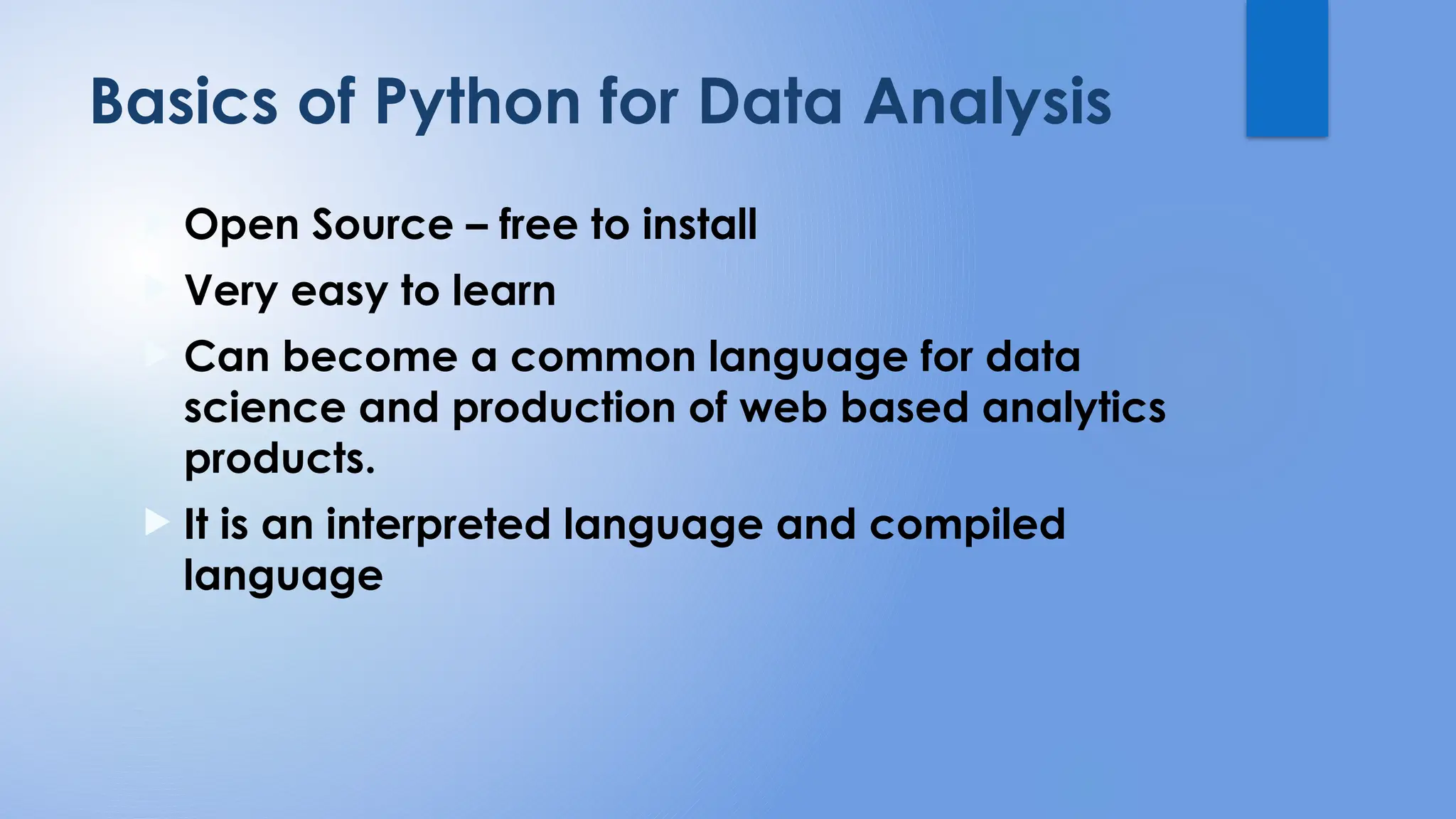 Basics of Python for Data Analysis

Open Source – free to install

Very easy to learn

Can become a common language for data science and production of web based analytics products.

It is an interpreted language and compiled language